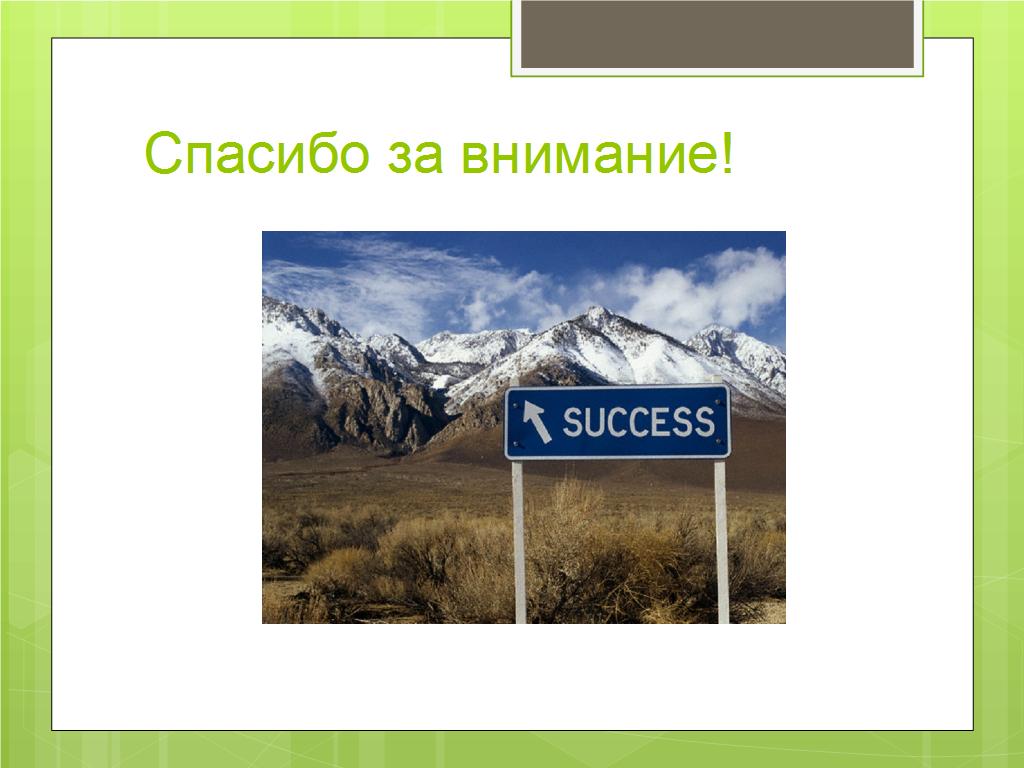 Спасибо за внимание!

SUCCESS